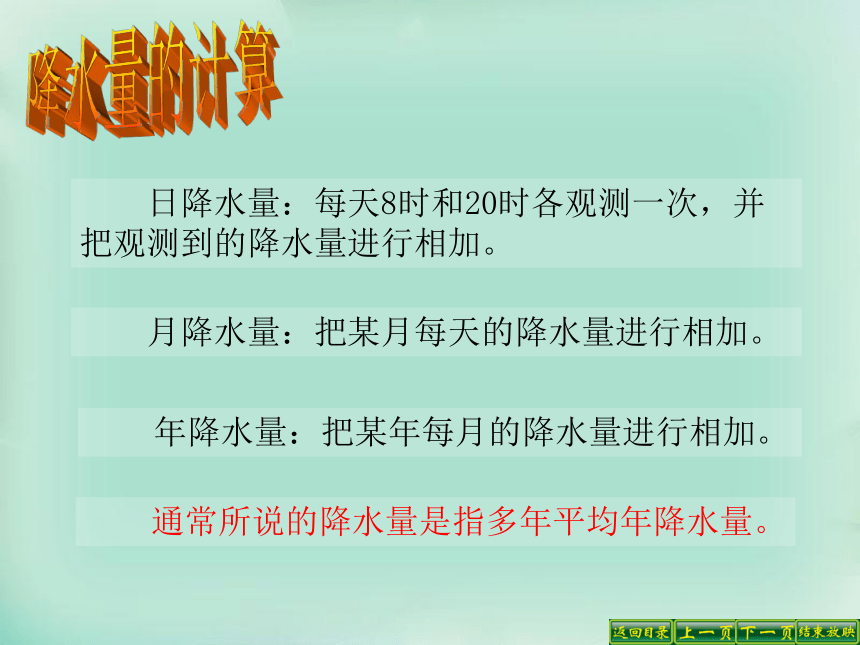 降水量的计算

日降水量：每天8时和20时各观测一次，并把观测到的降水量进行相加。

月降水量：把某月每天的降水量进行相加。

年降水量：把某年每月的降水量进行相加。

通常所说的降水量是指多年平均年降水量。

返回目录 上一页 下一页 结束放映